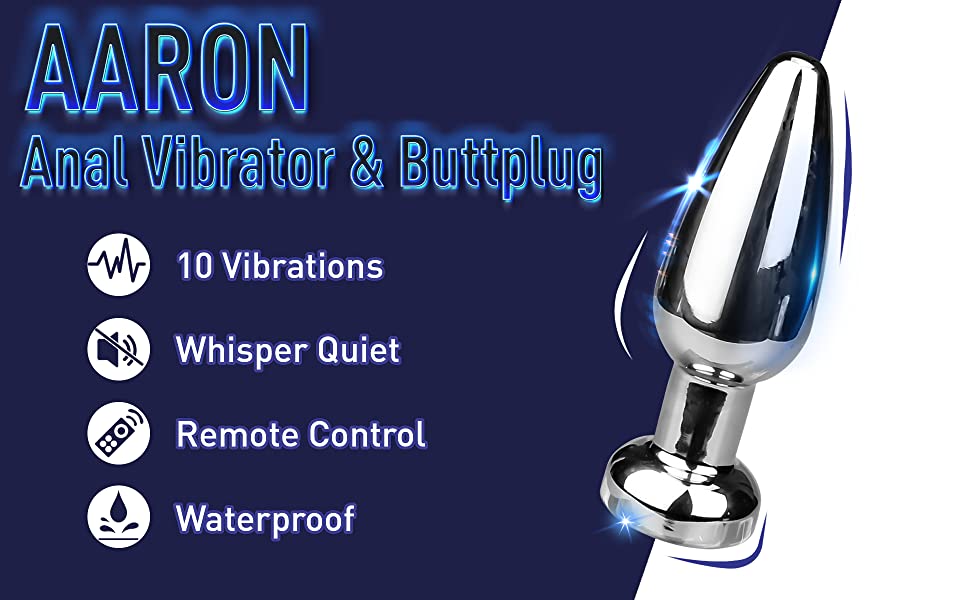 AARON
Anal Vibrator & Buttplug

10 Vibrations
Whisper Quiet
Remote Control
Waterproof